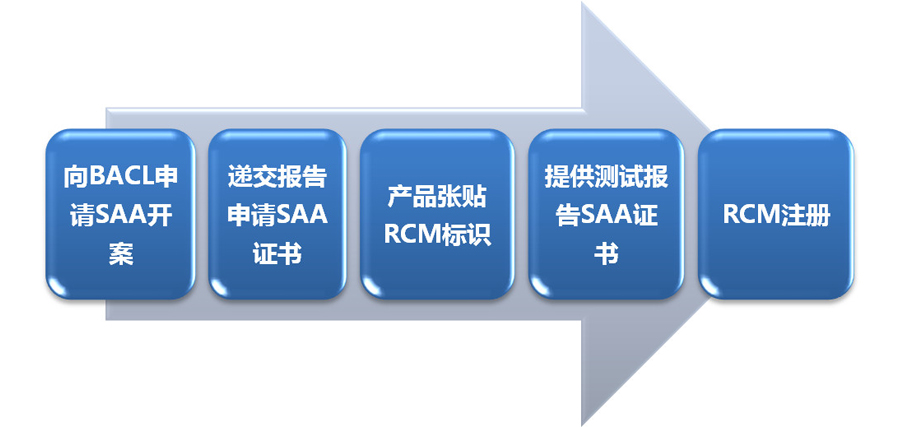 向BACL申请SAA开案

递交报告申请SAA证书

产品张贴RCM标识

提供测试报告SAA证书

RCM注册